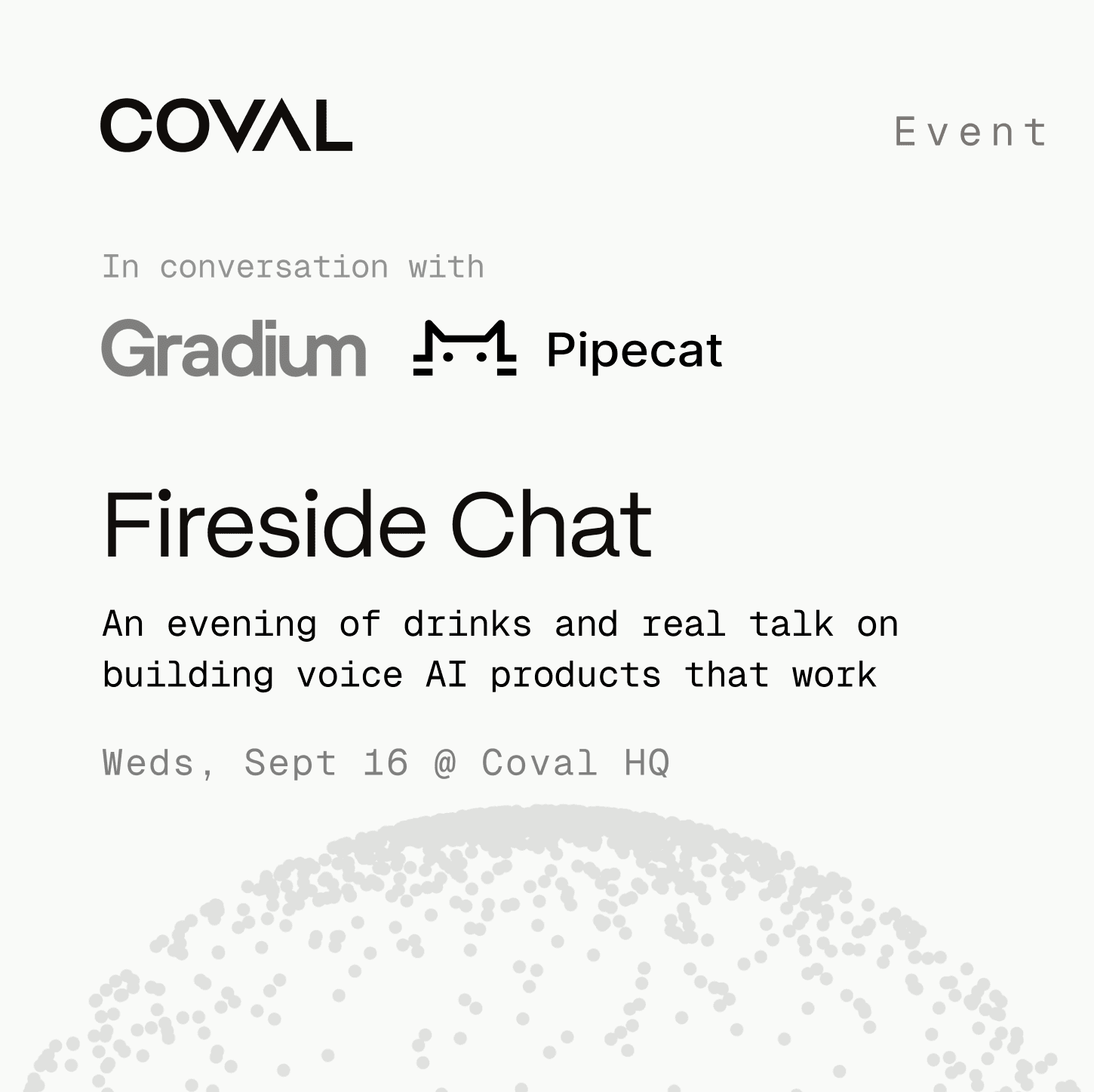 COVAL

Event

In conversation with

Gradium Pipecat

Fireside Chat

An evening of drinks and real talk on building voice AI products that work

Weds, Sept 16 @ Coval HQ